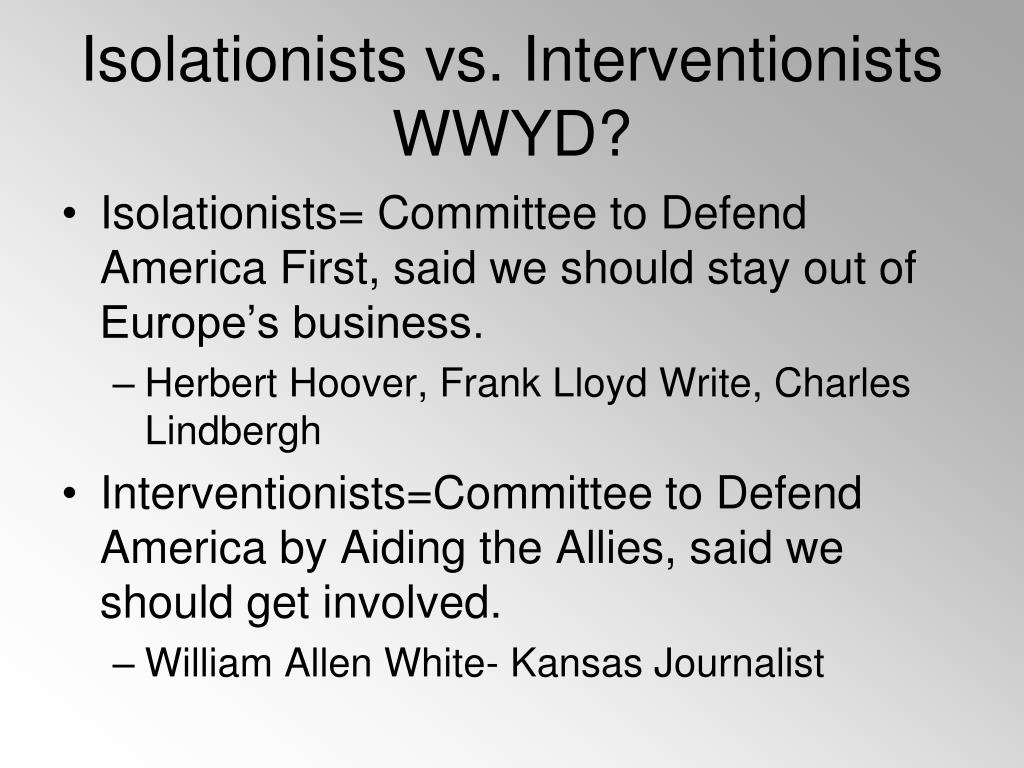 Isolationists vs. Interventionists WWYD?

• Isolationists= Committee to Defend America First, said we should stay out of Europe’s business.
– Herbert Hoover, Frank Lloyd Write, Charles Lindbergh
• Interventionists=Committee to Defend America by Aiding the Allies, said we should get involved.
– William Allen White- Kansas Journalist